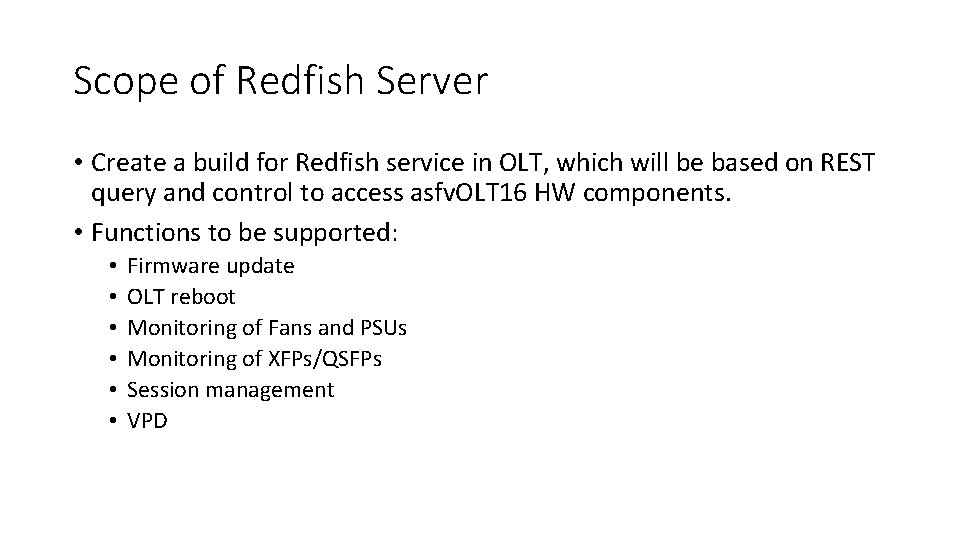 Scope of Redfish Server

• Create a build for Redfish service in OLT, which will be based on REST query and control to access asfvOLT16 HW components.

• Functions to be supported:

• Firmware update
• OLT reboot
• Monitoring of Fans and PSUs
• Monitoring of XFPs/QSFPs
• Session management
• VPD